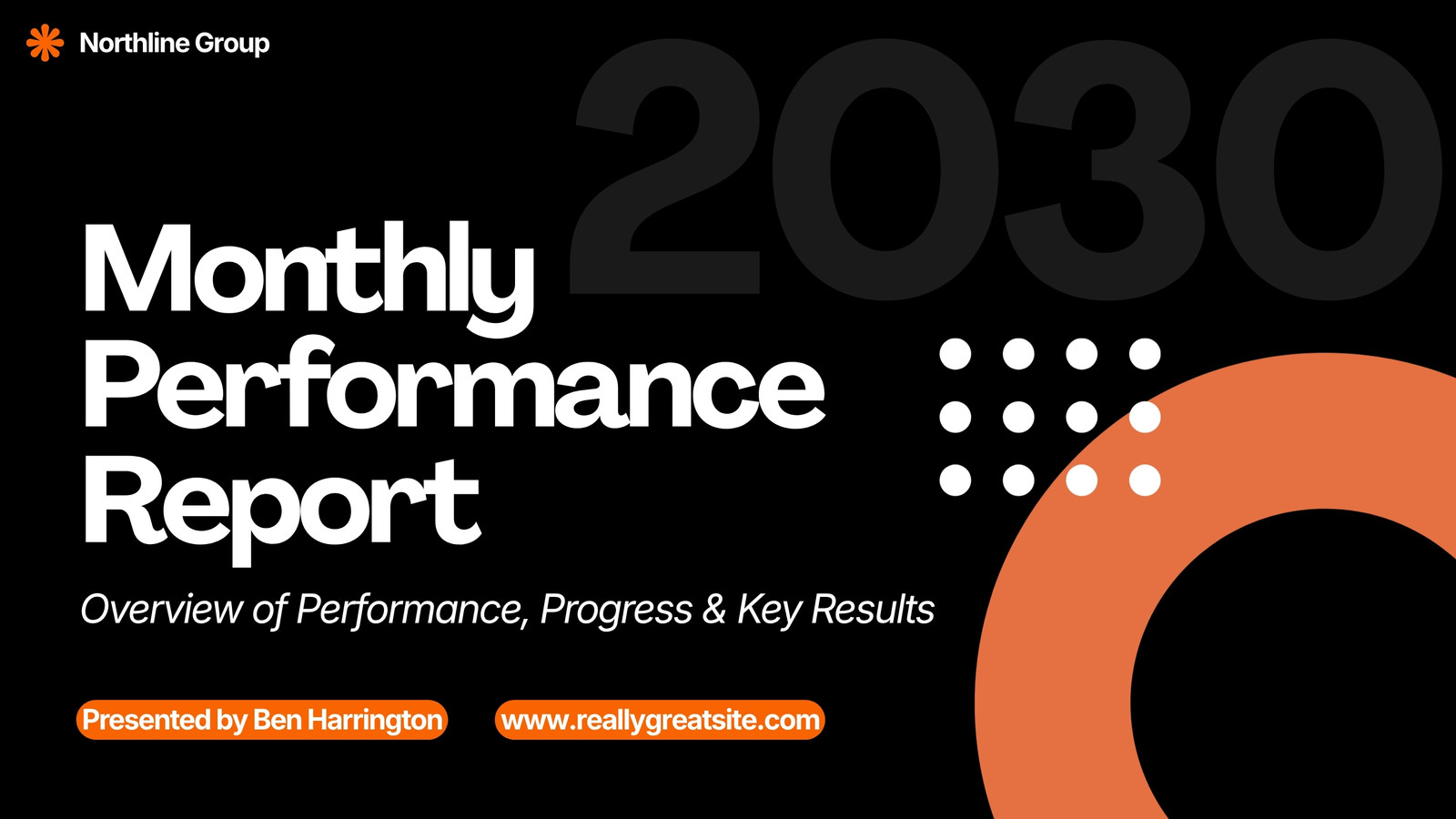 Northline Group

2030

Monthly Performance Report

Overview of Performance, Progress & Key Results

Presented by Ben Harrington

www.reallygreatsite.com